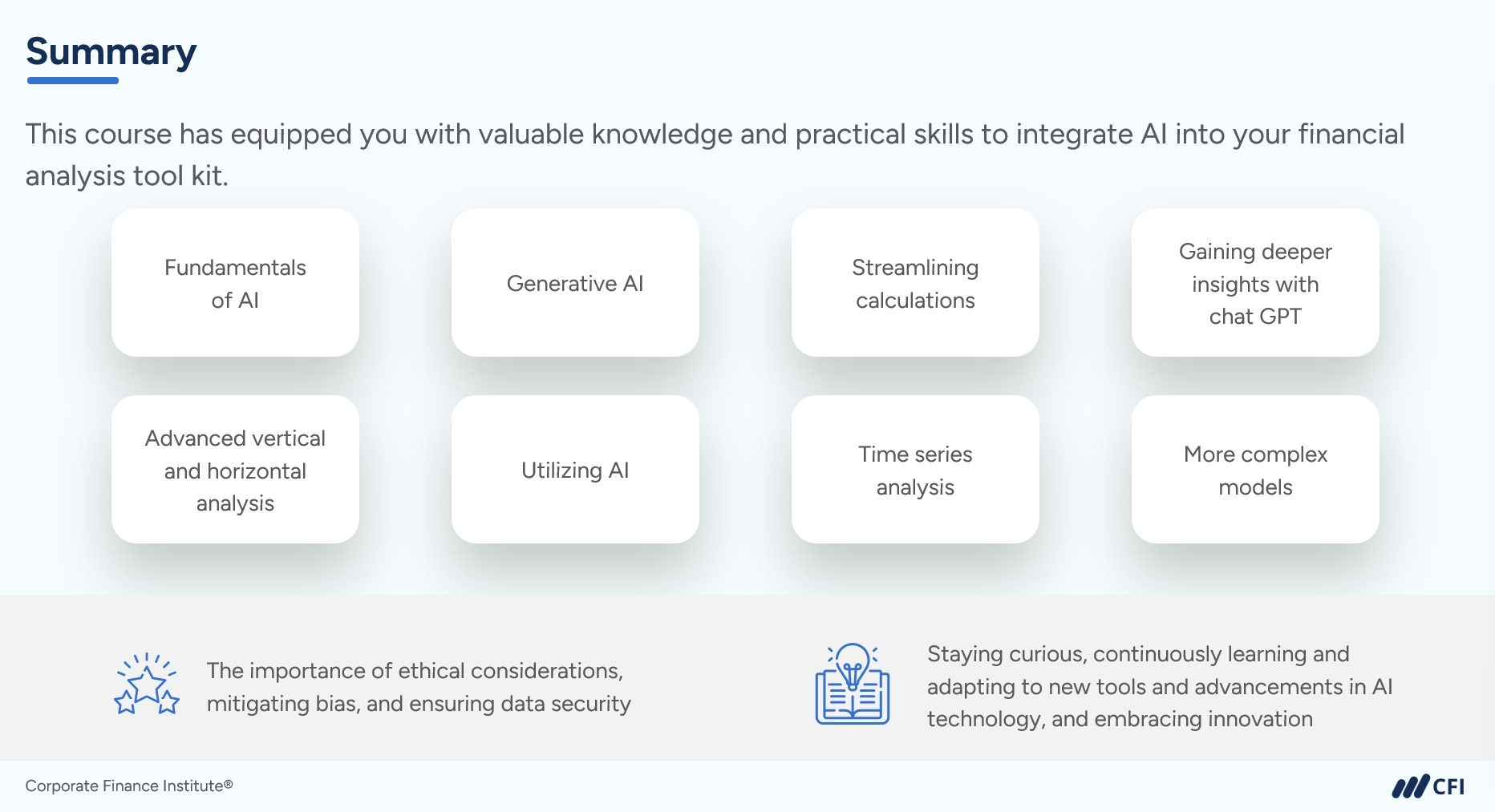 Summary

This course has equipped you with valuable knowledge and practical skills to integrate AI into your financial analysis tool kit.

Fundamentals of AI

Generative AI

Streamlining calculations

Gaining deeper insights with chat GPT

Advanced vertical and horizontal analysis

Utilizing AI

Time series analysis

More complex models

The importance of ethical considerations, mitigating bias, and ensuring data security

Staying curious, continuously learning and adapting to new tools and advancements in AI technology, and embracing innovation

Corporate Finance Institute®

CFI